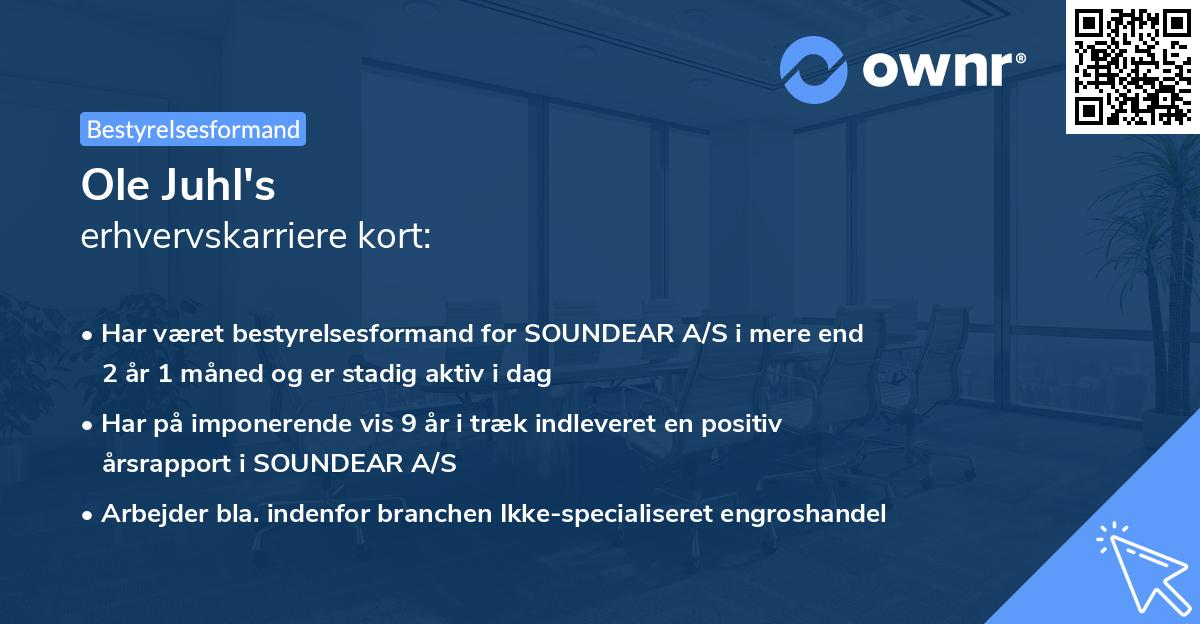 ownr®

Bestyrelsesformand

Ole Juhl's
erhvervskarriere kort:

• Har været bestyrelsesformand for SOUNDEAR A/S i mere end 2 år 1 måned og er stadig aktiv i dag

• Har på imponerende vis 9 år i træk indleveret en positiv årsrapport i SOUNDEAR A/S

• Arbejder bla. indenfor branchen Ikke-specialiseret engroshandel